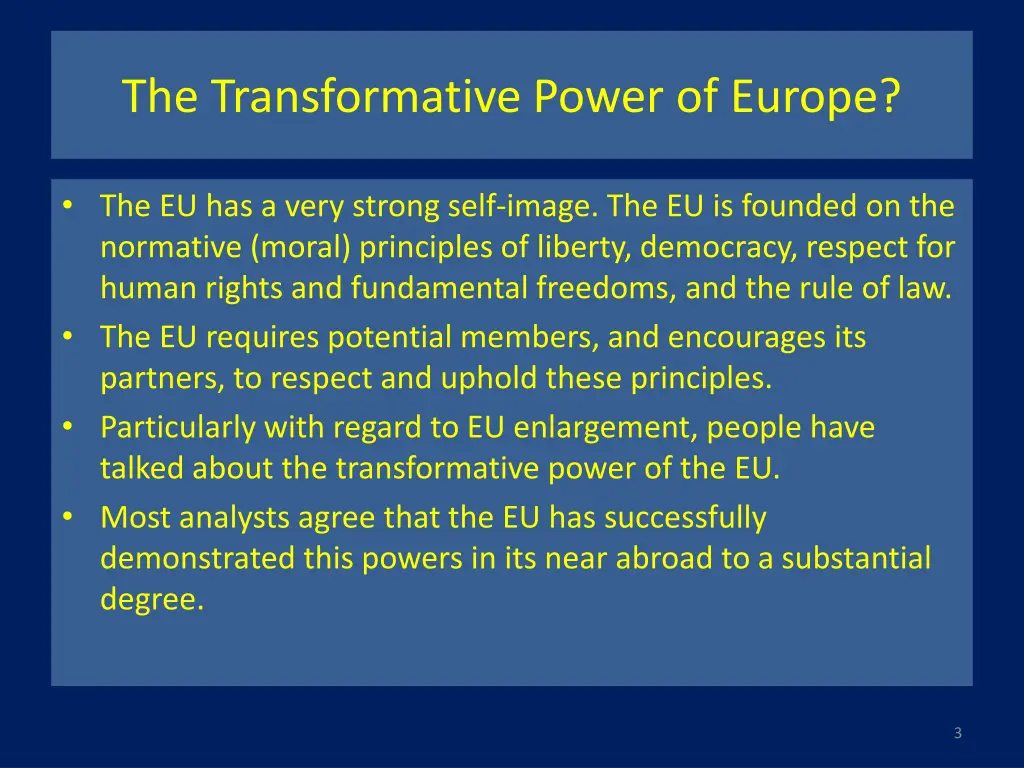 The Transformative Power of Europe?

• The EU has a very strong self-image. The EU is founded on the normative (moral) principles of liberty, democracy, respect for human rights and fundamental freedoms, and the rule of law.
• The EU requires potential members, and encourages its partners, to respect and uphold these principles.
• Particularly with regard to EU enlargement, people have talked about the transformative power of the EU.
• Most analysts agree that the EU has successfully demonstrated this powers in its near abroad to a substantial degree.

3